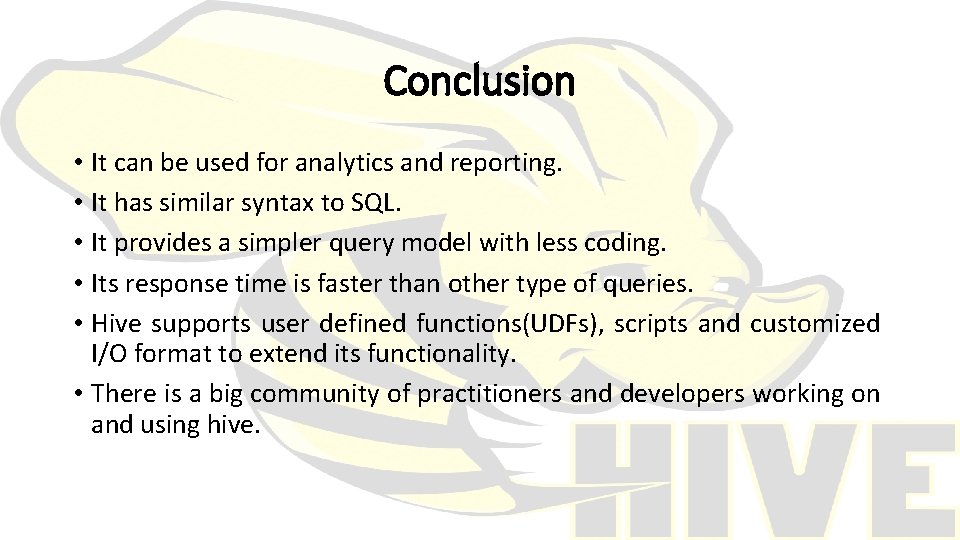 Conclusion

• It can be used for analytics and reporting.
• It has similar syntax to SQL.
• It provides a simpler query model with less coding.
• Its response time is faster than other type of queries.
• Hive supports user defined functions(UDFs), scripts and customized I/O format to extend its functionality.
• There is a big community of practitioners and developers working on and using hive.

HIVE